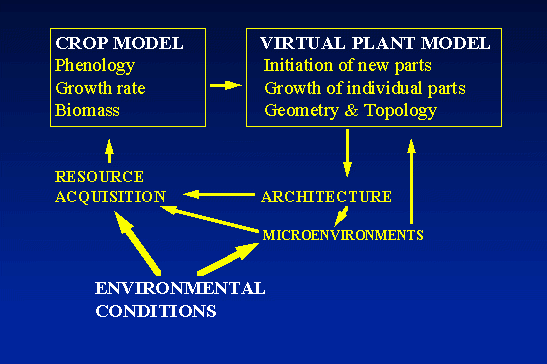 CROP MODEL
Phenology
Growth rate
Biomass

VIRTUAL PLANT MODEL
Initiation of new parts
Growth of individual parts
Geometry & Topology

RESOURCE ACQUISITION

ARCHITECTURE

MICROENVIRONMENTS

ENVIRONMENTAL CONDITIONS